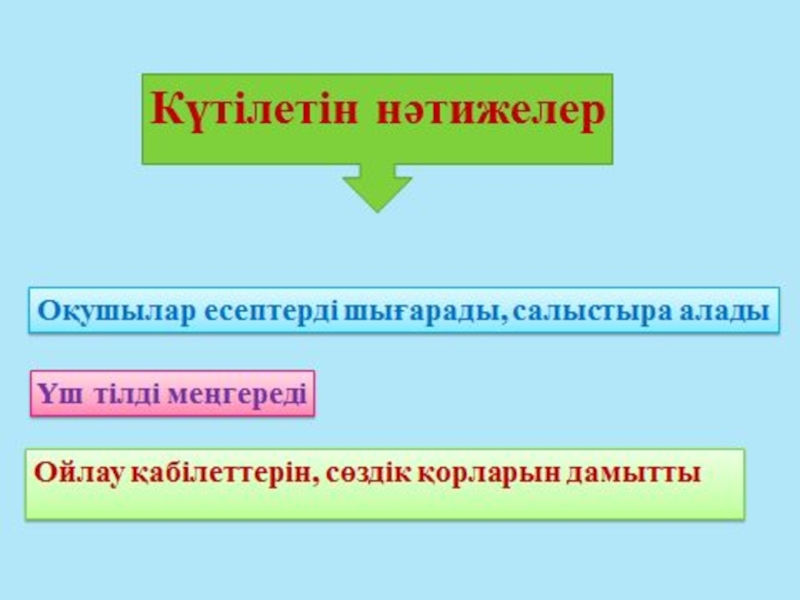 Күтілетін нәтижелер

Оқушылар есептерді шығарады, салыстыра алады

Үш тілді меңгереді

Ойлау қабілеттерін, сөздік қорларын дамытты